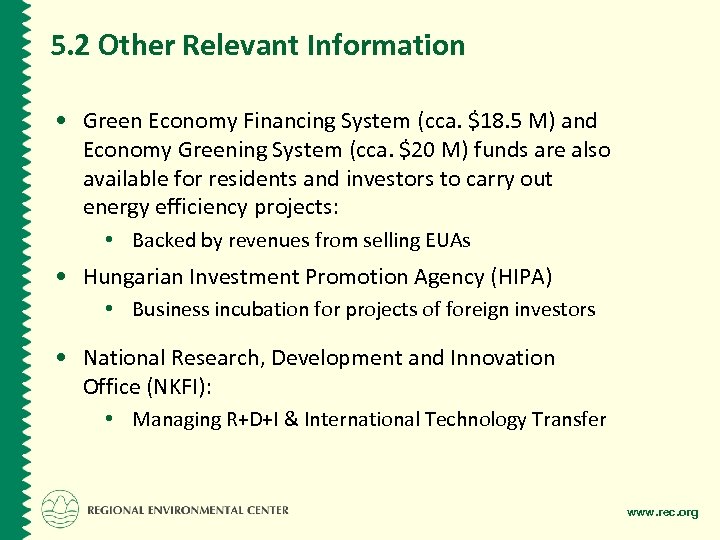 5.2 Other Relevant Information

• Green Economy Financing System (cca. \$18.5 M) and Economy Greening System (cca. \$20 M) funds are also available for residents and investors to carry out energy efficiency projects:
  • Backed by revenues from selling EUAs
• Hungarian Investment Promotion Agency (HIPA)
  • Business incubation for projects of foreign investors
• National Research, Development and Innovation Office (NKFI):
  • Managing R+D+I & International Technology Transfer

REGIONAL ENVIRONMENTAL CENTER

www.rec.org